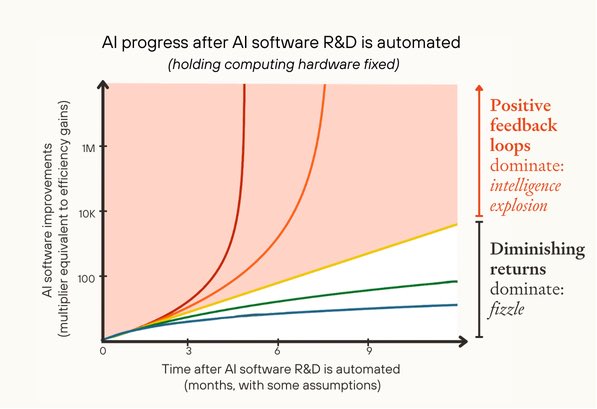 AI progress after AI software R&D is automated
(holding computing hardware fixed)

AI software improvements
(multiplier equivalent to efficiency gains)

1M

10K

100

0

3

6

9

Time after AI software R&D is automated
(months, with some assumptions)

Positive feedback loops dominate: intelligence explosion

Diminishing returns dominate: fizzle